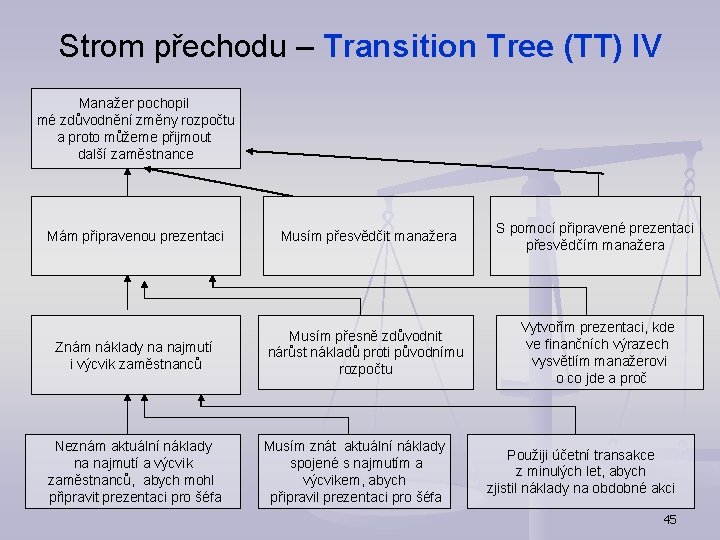 Strom přechodu – Transition Tree (TT) IV

Manažer pochopil mé zdůvodnění změny rozpočtu a proto můžeme přijmout další zaměstnance

Mám připravenou prezentaci

Musím přesvědčit manažera

S pomocí připravené prezentaci přesvědčím manažera

Znám náklady na najmutí i výcvik zaměstnanců

Musím přesně zdůvodnit nárůst nákladů proti původnímu rozpočtu

Vytvořím prezentaci, kde ve finančních výrazech vysvětlím manažerovi o co jde a proč

Neznám aktuální náklady na najmutí a výcvik zaměstnanců, abych mohl připravit prezentaci pro šéfa

Musím znát aktuální náklady spojené s najmutím a výcvikem, abych připravil prezentaci pro šéfa

Použiji účetní transakce z minulých let, abych zjistil náklady na obdobné akci

45